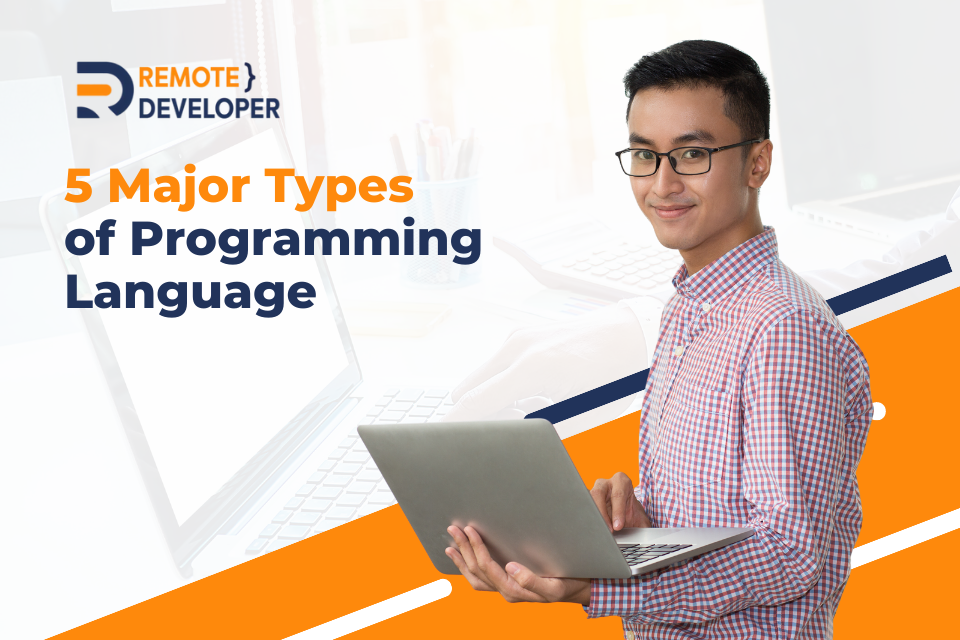 REMOTE }
DEVELOPER

5 Major Types of Programming Language